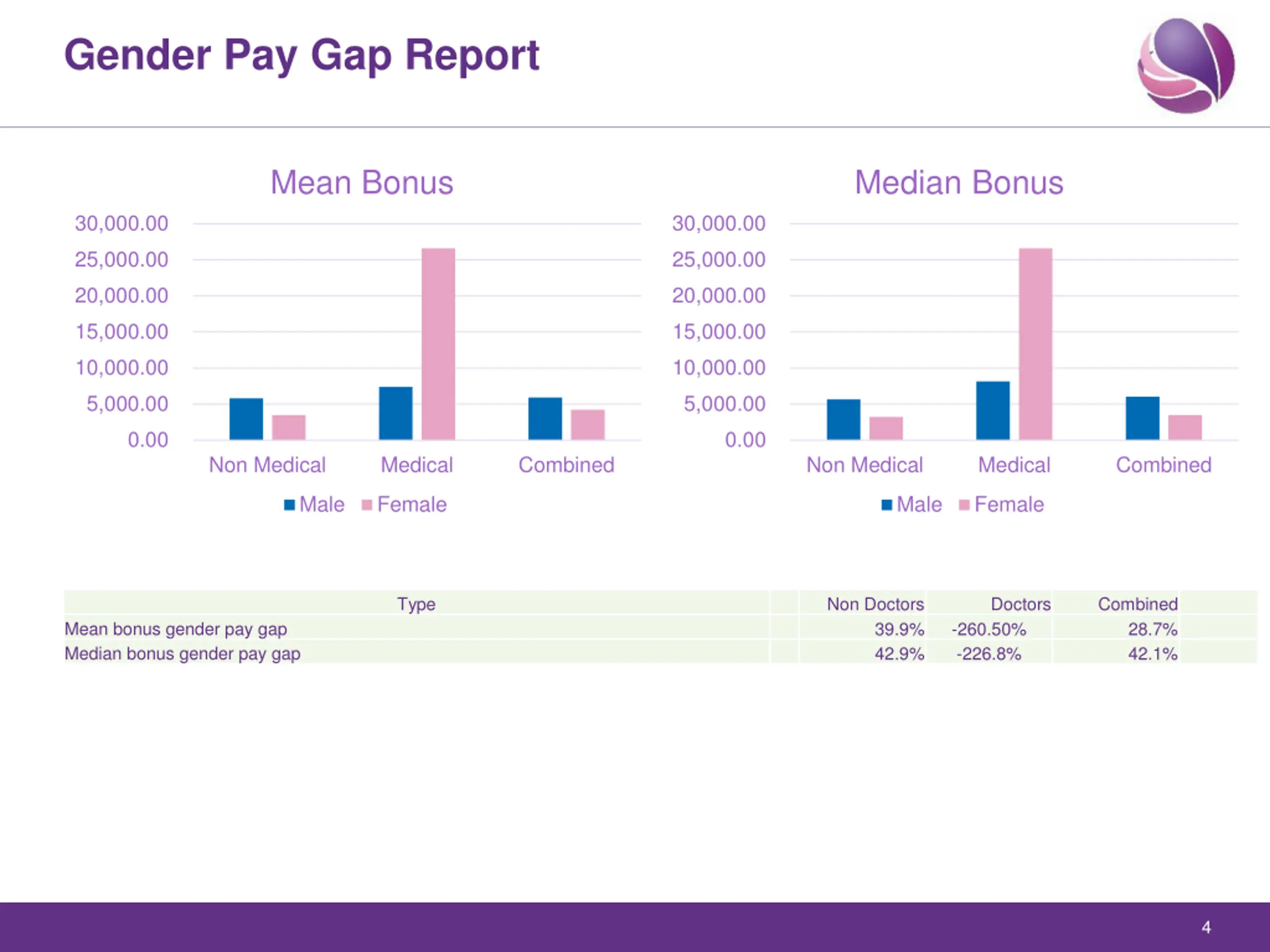 Gender Pay Gap Report

Mean Bonus

30,000.00
25,000.00
20,000.00
15,000.00
10,000.00
5,000.00
0.00

Non Medical
Medical
Combined

Male Female

Median Bonus

30,000.00
25,000.00
20,000.00
15,000.00
10,000.00
5,000.00
0.00

Non Medical
Medical
Combined

Male Female

| Type | Non Doctors | Doctors | Combined |
|---|---|---|---|
| Mean bonus gender pay gap | 39.9% | -260.50% | 28.7% |
| Median bonus gender pay gap | 42.9% | -226.8% | 42.1% |

4